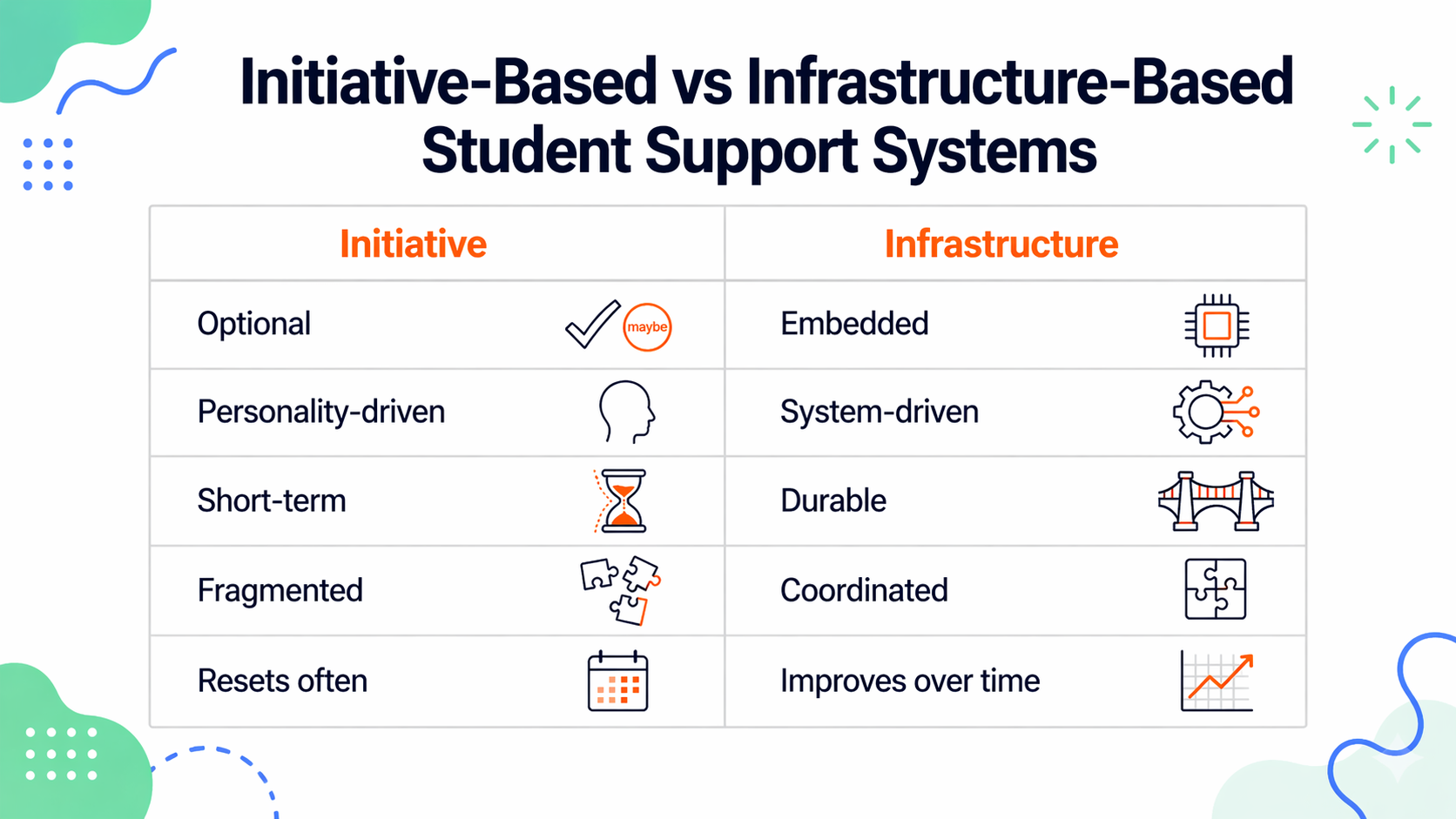 Initiative-Based vs Infrastructure-Based Student Support Systems

| Initiative | Infrastructure |
|---|---|
| Optional maybe | Embedded |
| Personality-driven | System-driven |
| Short-term | Durable |
| Fragmented | Coordinated |
| Resets often | Improves over time |